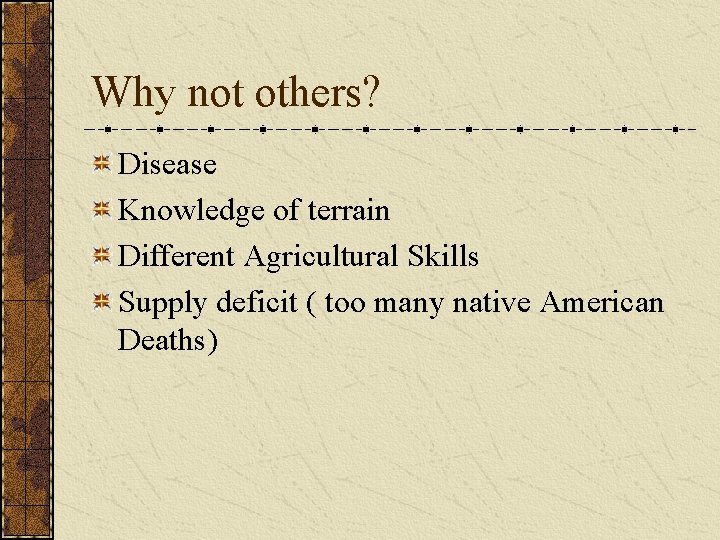 Why not others?

Disease

Knowledge of terrain

Different Agricultural Skills

Supply deficit ( too many native American Deaths)